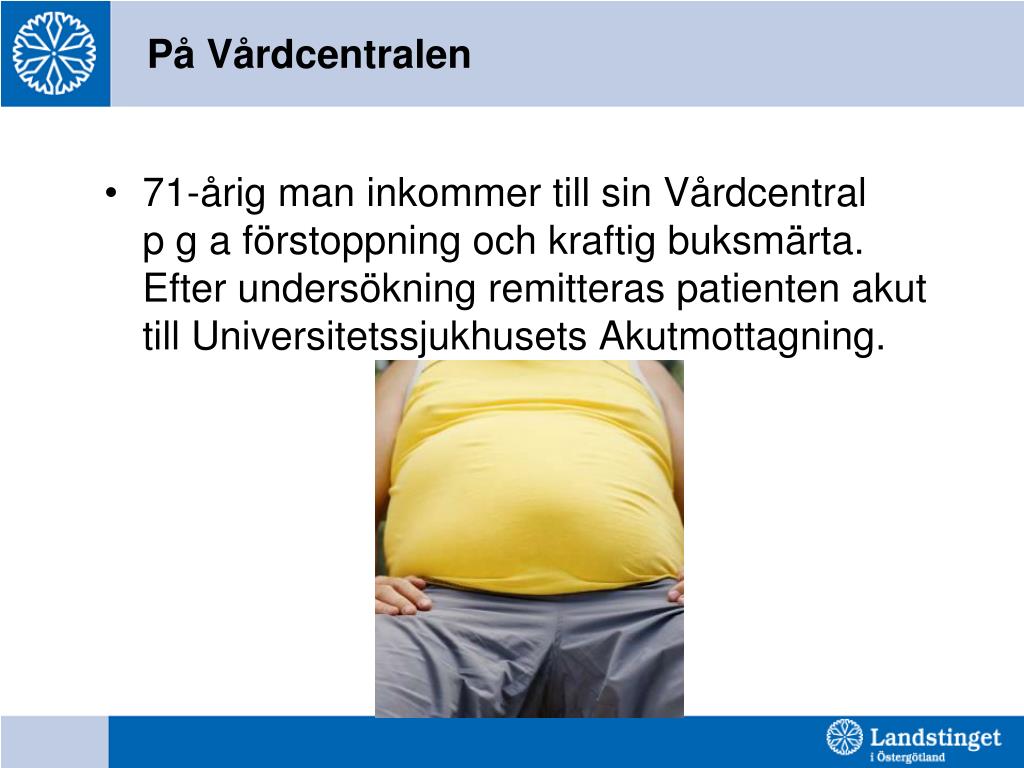 På Vårdcentralen

• 71-årig man inkommer till sin Vårdcentral p g a förstoppning och kraftig buksmärta. Efter undersökning remitteras patienten akut till Universitetssjukhusets Akutmottagning.

Landstinget i Östergötland